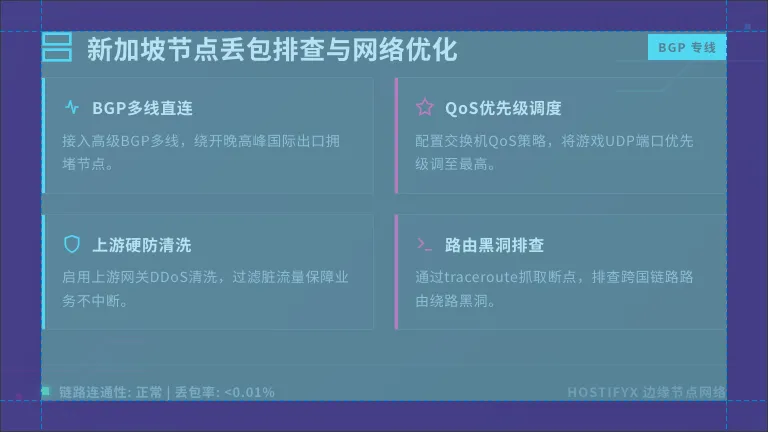 新加坡节点丢包排查与网络优化

BGP 专线

BGP多线直连

接入高级BGP多线，绕开晚高峰国际出口拥堵节点。

QoS优先级调度

配置交换机QoS策略，将游戏UDP端口优先级调至最高。

上游硬防清洗

启用上游网关DDoS清洗，过滤脏流量保障业务不中断。

路由黑洞排查

通过traceroute抓取断点，排查跨国链路路由绕路黑洞。

链路连通性: 正常 | 丢包率: <0.01%

HOSTIFYX 边缘节点网络